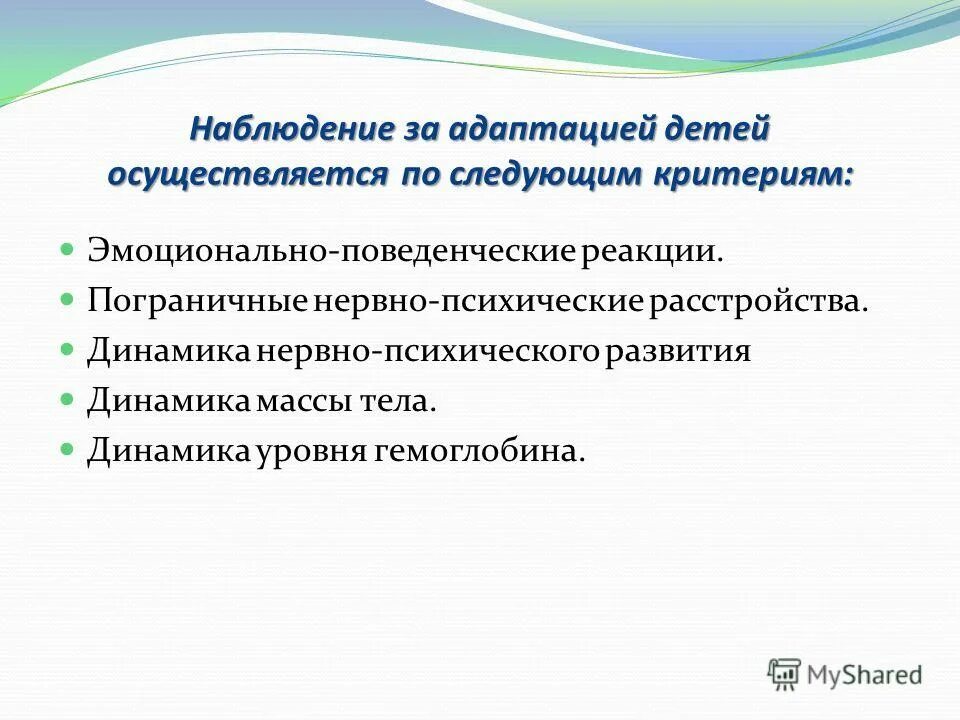 Наблюдение за адаптацией детей осуществляется по следующим критериям:

- Эмоционально-поведенческие реакции.
- Пограничные нервно-психические расстройства.
- Динамика нервно-психического развития
- Динамика массы тела.
- Динамика уровня гемоглобина.

MyShared